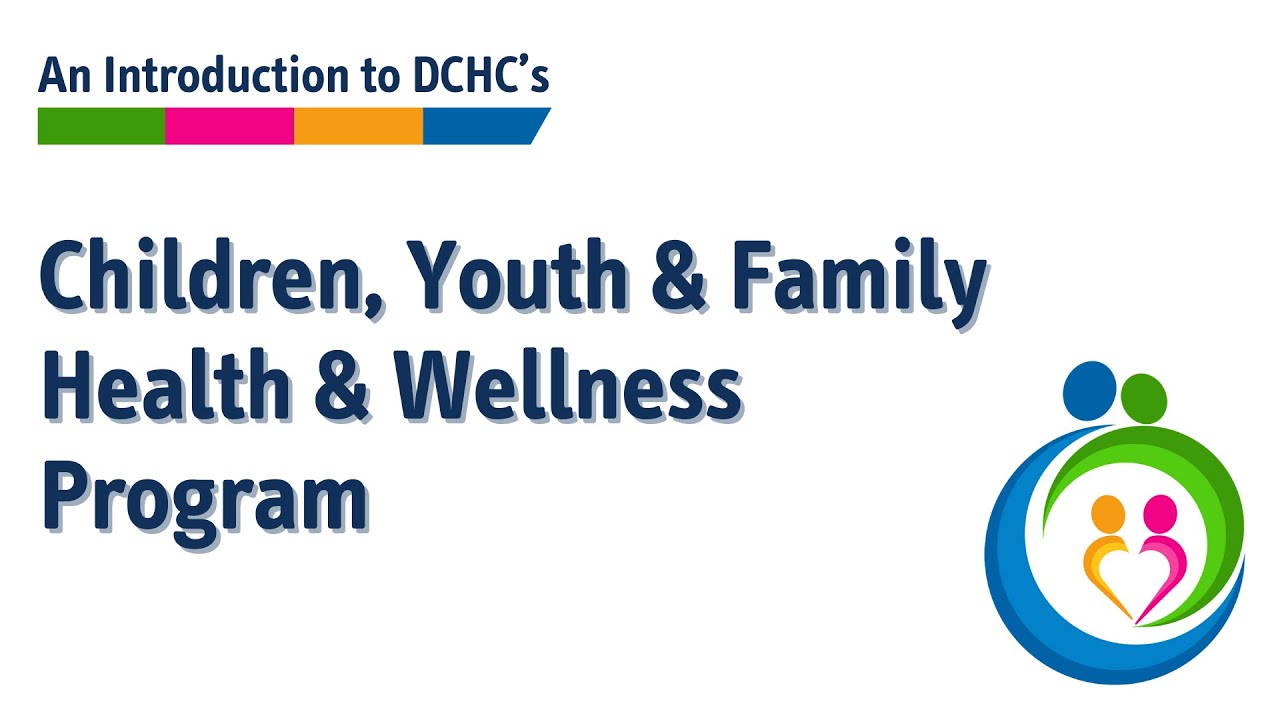 An Introduction to DCHC's

Children, Youth & Family Health & Wellness Program